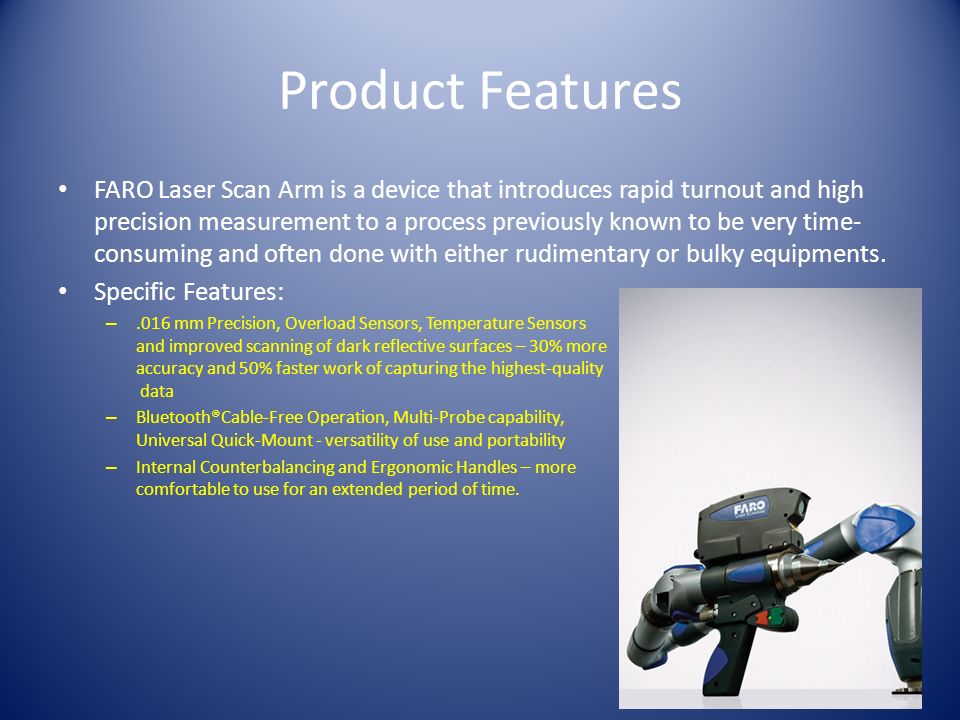 Product Features

• FARO Laser Scan Arm is a device that introduces rapid turnout and high precision measurement to a process previously known to be very time-consuming and often done with either rudimentary or bulky equipments.

• Specific Features:

– .016 mm Precision, Overload Sensors, Temperature Sensors and improved scanning of dark reflective surfaces – 30% more accuracy and 50% faster work of capturing the highest-quality data

– Bluetooth®Cable-Free Operation, Multi-Probe capability, Universal Quick-Mount - versatility of use and portability

– Internal Counterbalancing and Ergonomic Handles – more comfortable to use for an extended period of time.

FARO